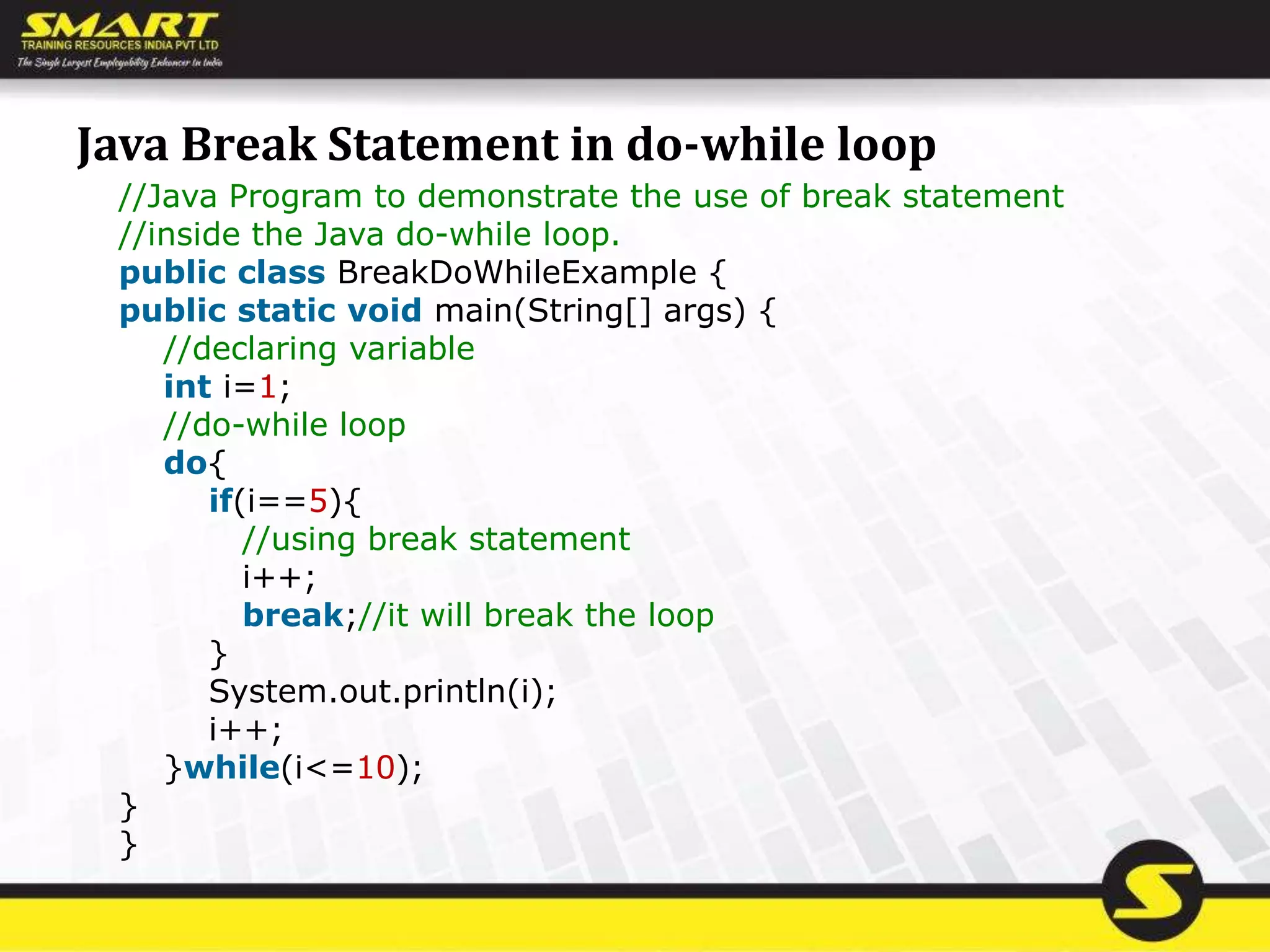 SMART
TRAINING RESOURCES INDIA PVT LTD
The Single Largest Employability Enhancer in India

Java Break Statement in do-while loop

//Java Program to demonstrate the use of break statement
//inside the Java do-while loop.
public class BreakDoWhileExample {
public static void main(String[] args) {
    //declaring variable
    int i=1;
    //do-while loop
    do{
        if(i==5){
            //using break statement
            i++;
            break;//it will break the loop
        }
        System.out.println(i);
        i++;
    }while(i<=10);
}
}

S